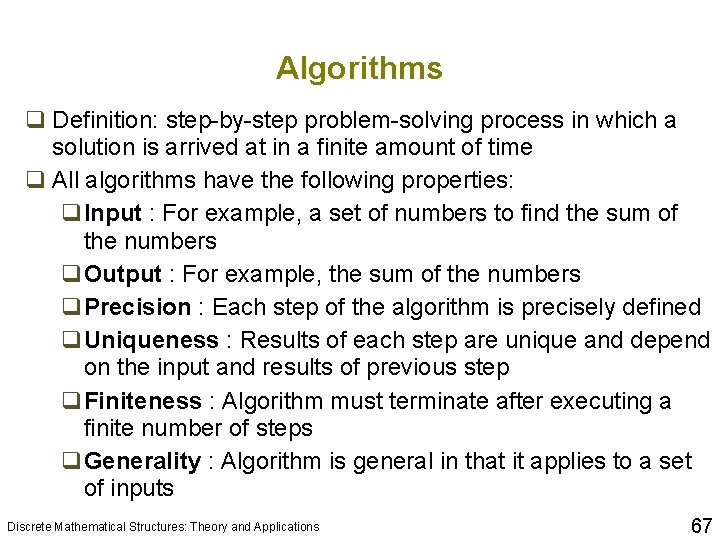 Algorithms

❑ Definition: step-by-step problem-solving process in which a solution is arrived at in a finite amount of time

❑ All algorithms have the following properties:

❑ Input : For example, a set of numbers to find the sum of the numbers

❑ Output : For example, the sum of the numbers

❑ Precision : Each step of the algorithm is precisely defined

❑ Uniqueness : Results of each step are unique and depend on the input and results of previous step

❑ Finiteness : Algorithm must terminate after executing a finite number of steps

❑ Generality : Algorithm is general in that it applies to a set of inputs

Discrete Mathematical Structures: Theory and Applications

67